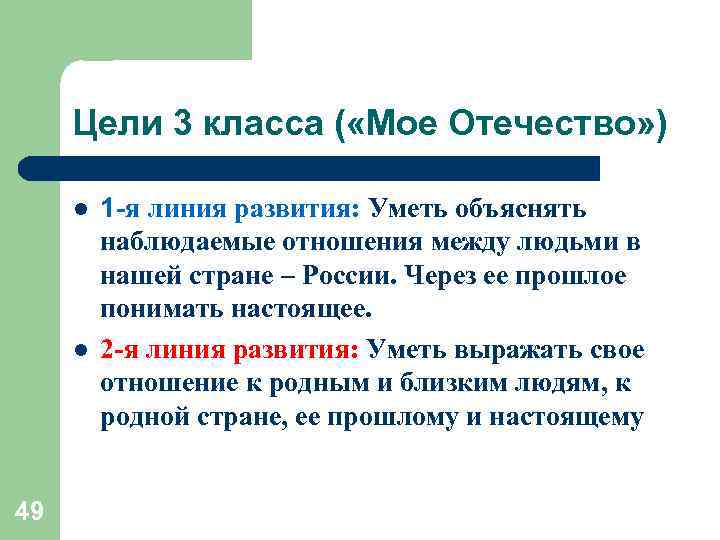 Цели 3 класса («Мое Отечество»)

1-я линия развития: Уметь объяснять наблюдаемые отношения между людьми в нашей стране – России. Через ее прошлое понимать настоящее.

2-я линия развития: Уметь выражать свое отношение к родным и близким людям, к родной стране, ее прошлому и настоящему

49